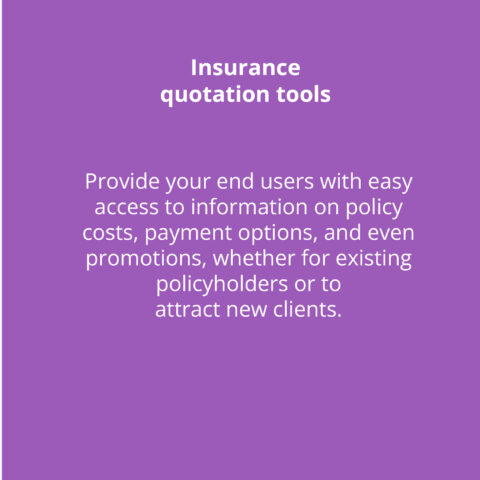 Insurance quotation tools

Provide your end users with easy access to information on policy costs, payment options, and even promotions, whether for existing policyholders or to attract new clients.